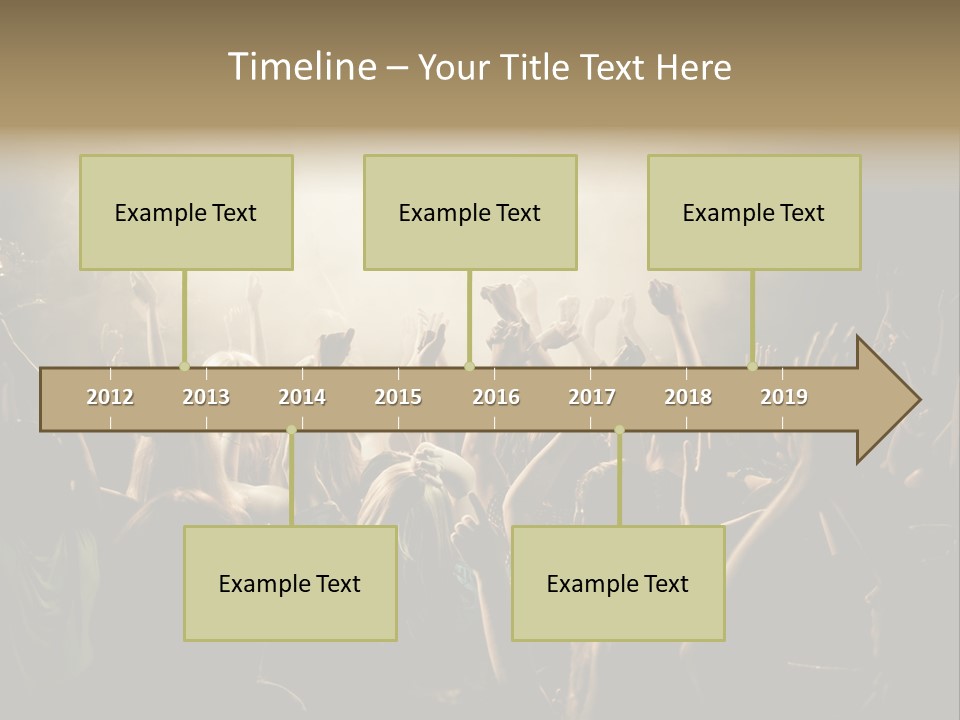 Timeline – Your Title Text Here

Example Text

Example Text

Example Text

2012 2013 2014 2015 2016 2017 2018 2019

Example Text

Example Text